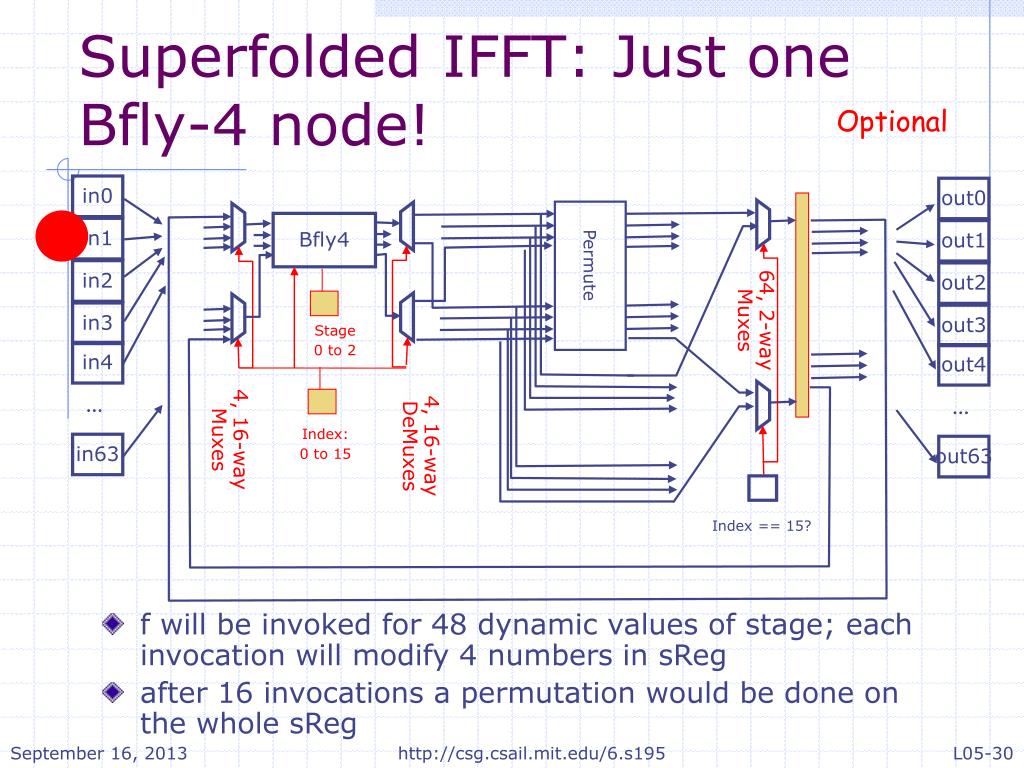 Superfolded IFFT: Just one Bfly-4 node!

Optional

in0
in1
in2
in3
in4
…
in63

Bfly4

Stage
0 to 2

Index:
0 to 15

4, 16-way
Muxes

4, 16-way
DeMuxes

Permute

64, 2-way
Muxes

Index == 15?

out0
out1
out2
out3
out4
…
out63

f will be invoked for 48 dynamic values of stage; each invocation will modify 4 numbers in sReg

after 16 invocations a permutation would be done on the whole sReg

September 16, 2013
http://csg.csail.mit.edu/6.s195
L05-30